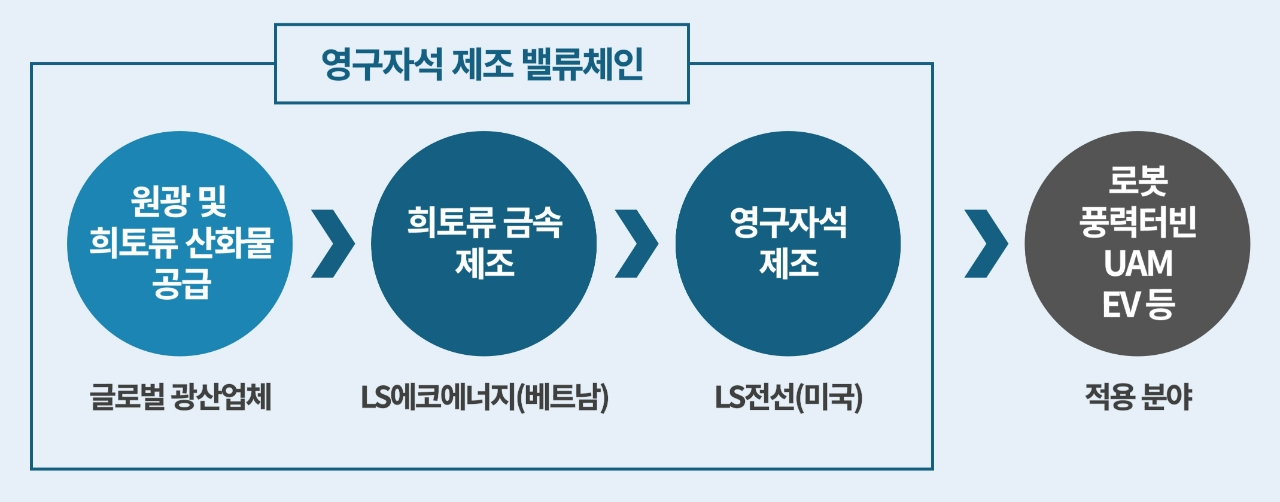 영구자석 제조 밸류체인

원광 및 희토류 산화물 공급

글로벌 광산업체

희토류 금속 제조

LS에코에너지(베트남)

영구자석 제조

LS전선(미국)

로봇 풍력터빈 UAM EV 등

적용 분야